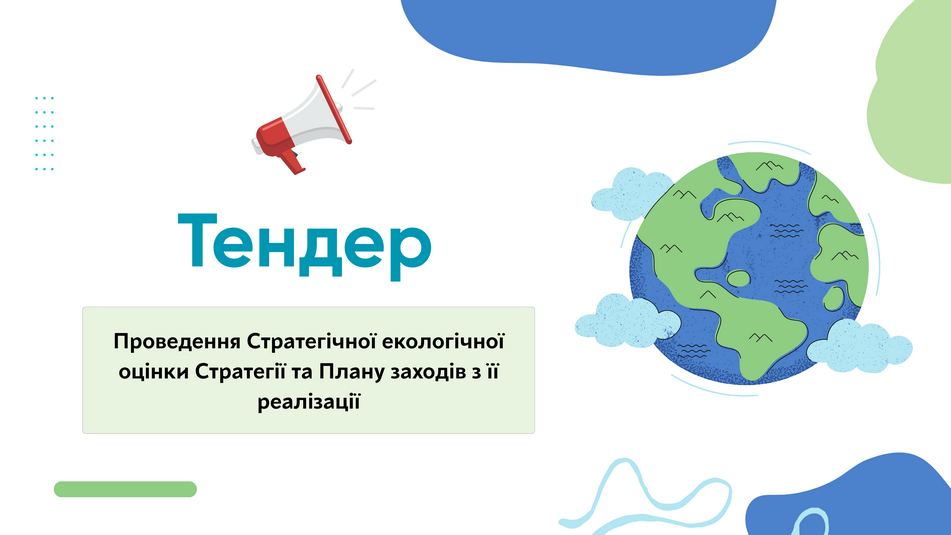 Тендер

Проведення Стратегічної екологічної оцінки Стратегії та Плану заходів з її реалізації